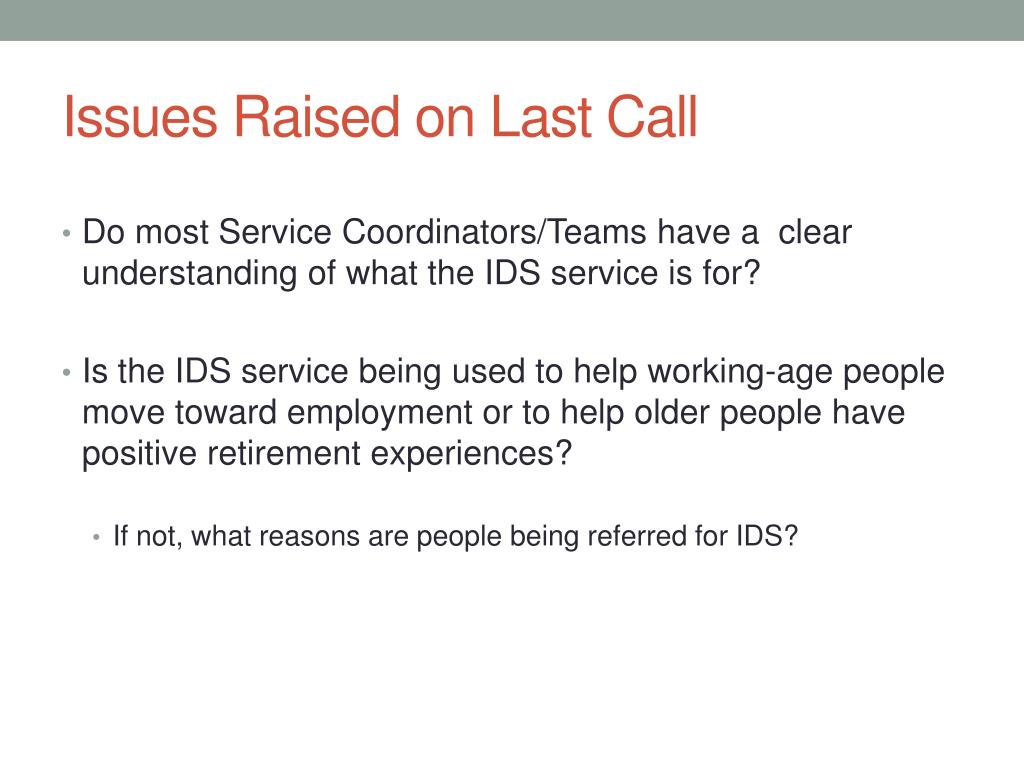 Issues Raised on Last Call

• Do most Service Coordinators/Teams have a  clear understanding of what the IDS service is for?

• Is the IDS service being used to help working-age people move toward employment or to help older people have positive retirement experiences?

• If not, what reasons are people being referred for IDS?